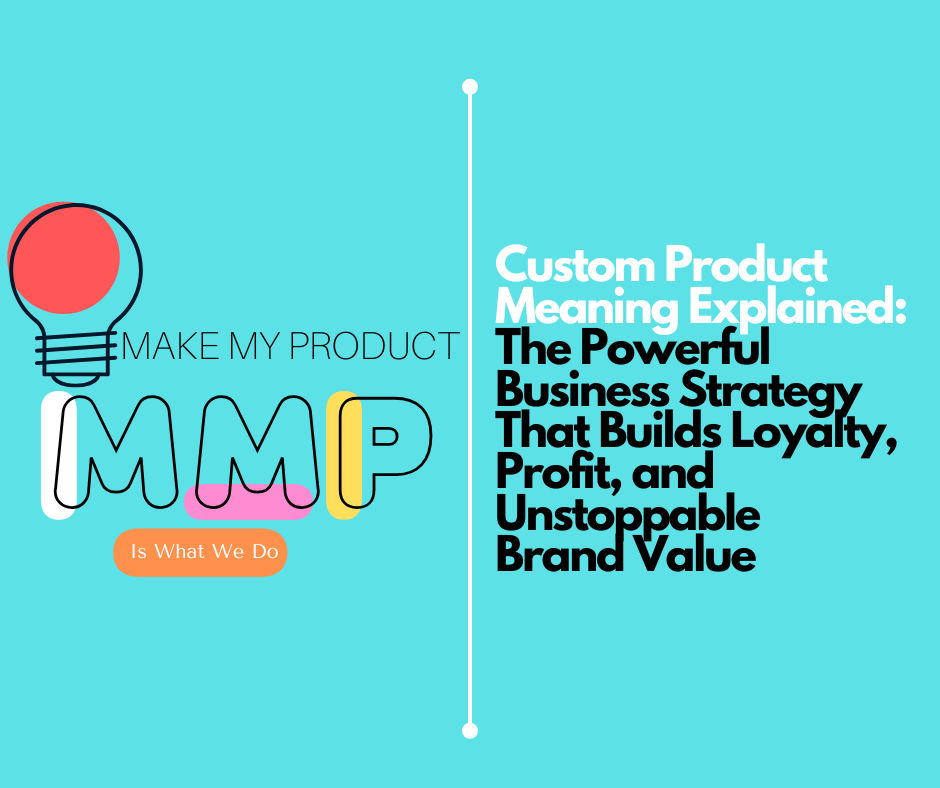 MAKE MY PRODUCT

MMP

Is What We Do

Custom Product Meaning Explained: The Powerful Business Strategy That Builds Loyalty, Profit, and Unstoppable Brand Value